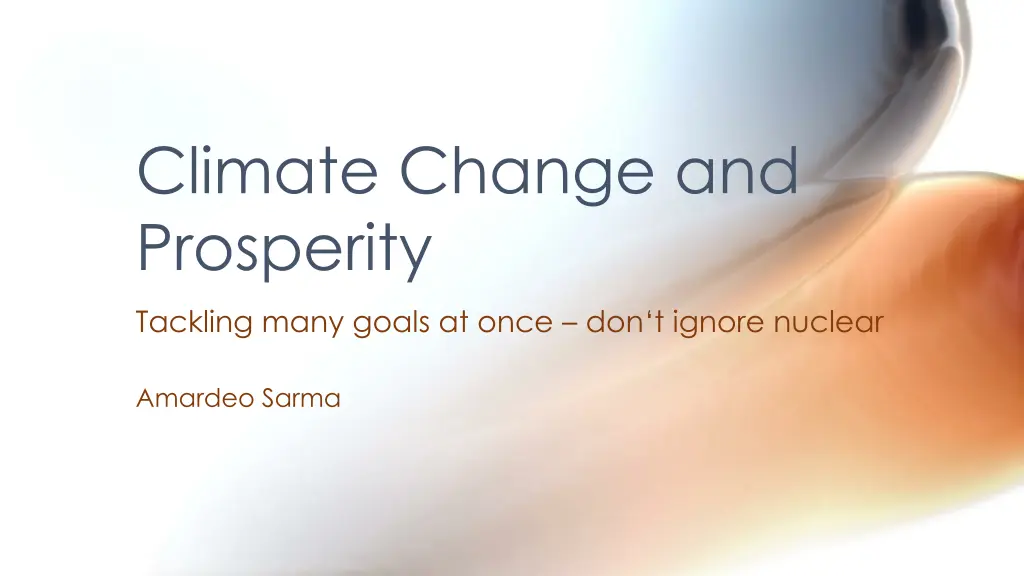 Climate Change and Prosperity

Tackling many goals at once – don‘t ignore nuclear

Amardeo Sarma